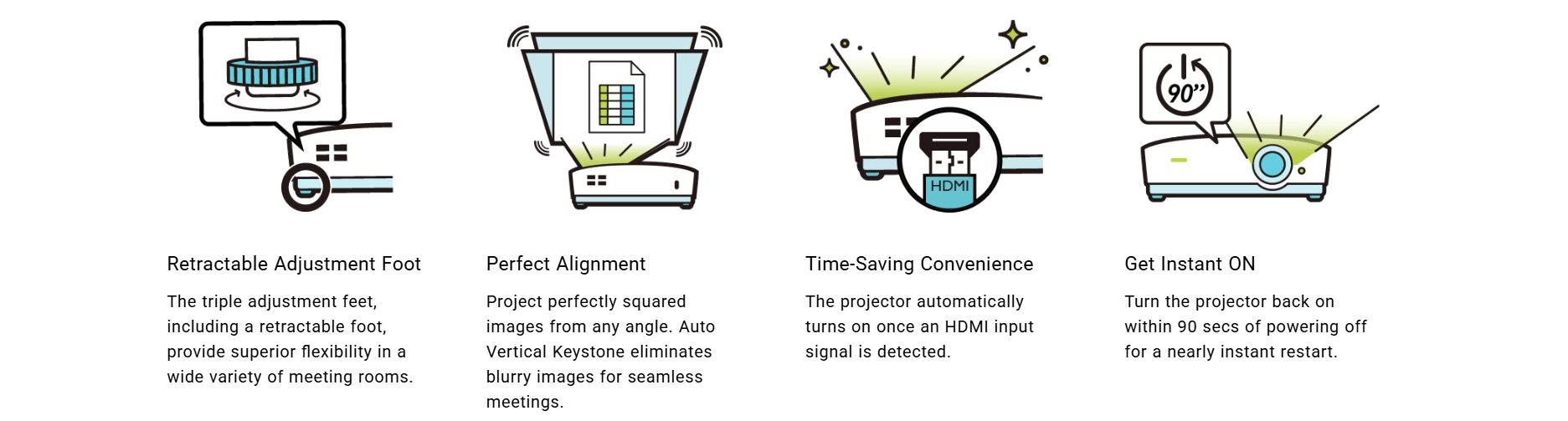 HDMI

90"

Retractable Adjustment Foot

The triple adjustment feet, including a retractable foot, provide superior flexibility in a wide variety of meeting rooms.

Perfect Alignment

Project perfectly squared images from any angle. Auto Vertical Keystone eliminates blurry images for seamless meetings.

Time-Saving Convenience

The projector automatically turns on once an HDMI input signal is detected.

Get Instant ON

Turn the projector back on within 90 secs of powering off for a nearly instant restart.